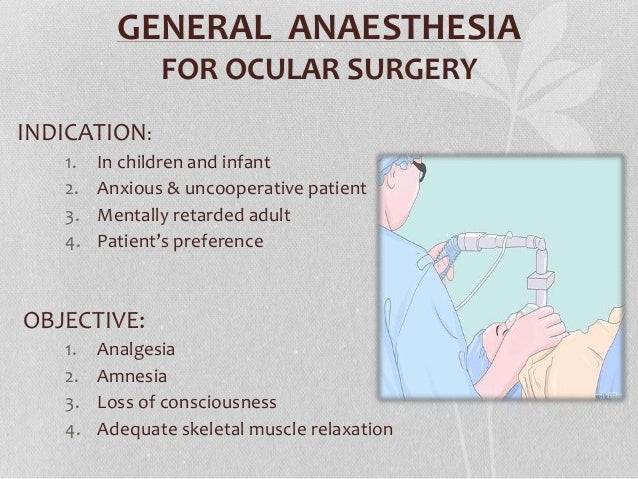 GENERAL ANAESTHESIA
FOR OCULAR SURGERY

INDICATION:

1. In children and infant
2. Anxious & uncooperative patient
3. Mentally retarded adult
4. Patient's preference

OBJECTIVE:

1. Analgesia
2. Amnesia
3. Loss of consciousness
4. Adequate skeletal muscle relaxation